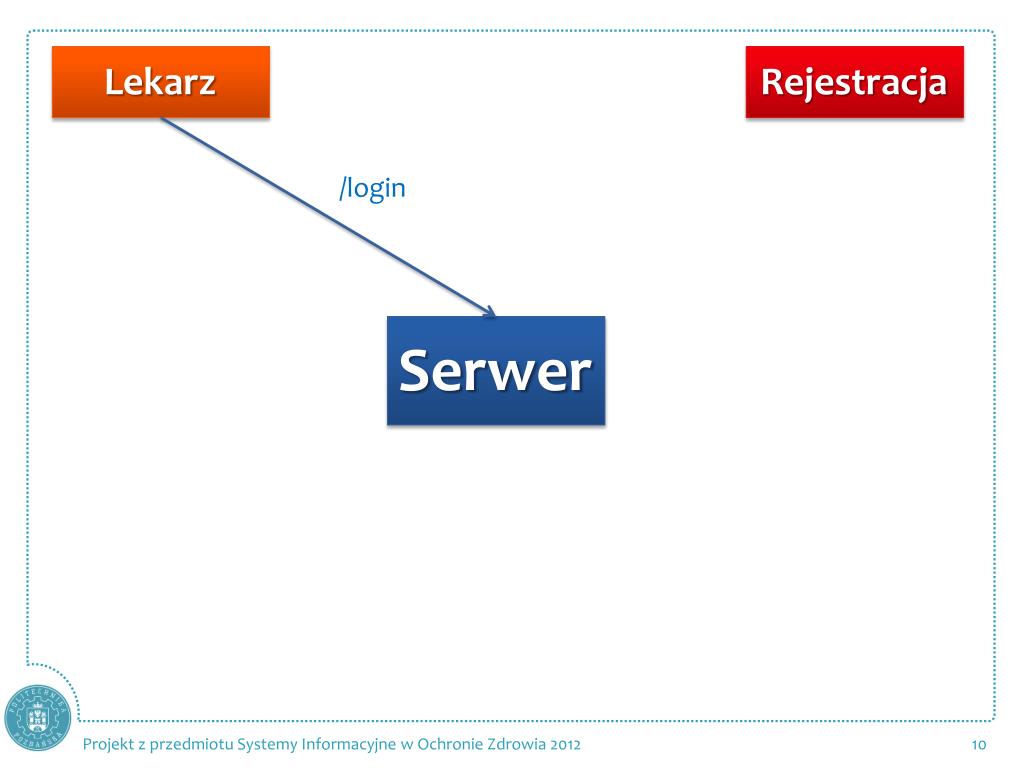 Lekarz

Rejestracja

/login

Serwer

Projekt z przedmiotu Systemy Informacyjne w Ochronie Zdrowia 2012

10